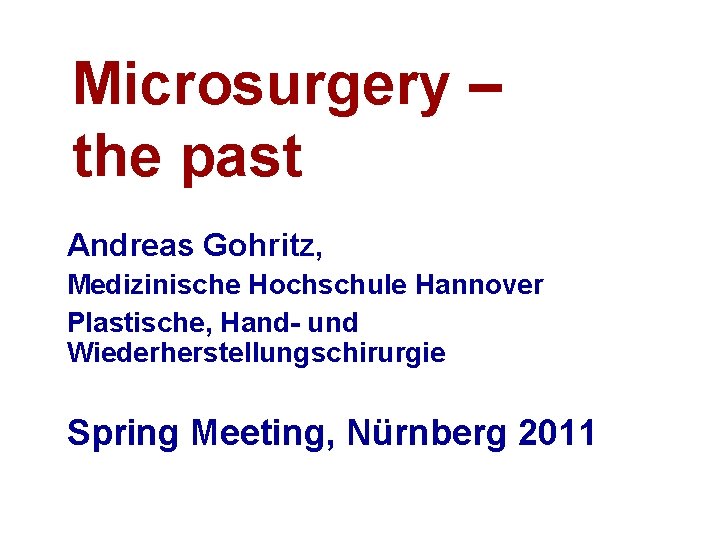 Microsurgery – the past

Andreas Gohritz,

Medizinische Hochschule Hannover

Plastische, Hand- und Wiederherstellungschirurgie

Spring Meeting, Nürnberg 2011